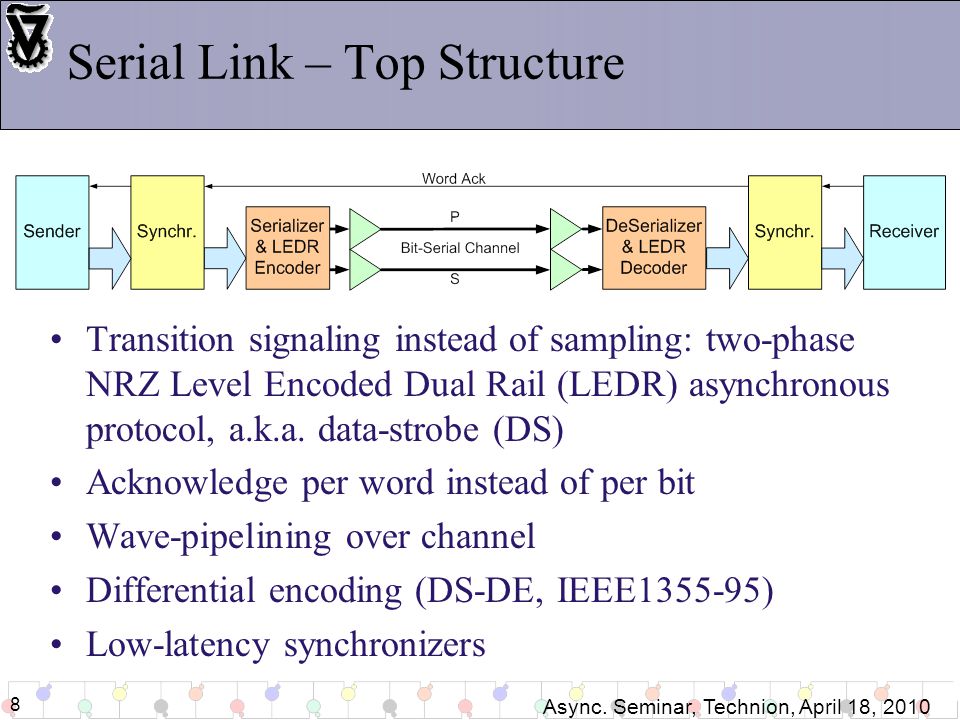 Serial Link – Top Structure

Word Ack

Sender

Synchr.

Serializer & LEDR Encoder

P

Bit-Serial Channel

S

DeSerializer & LEDR Decoder

Synchr.

Receiver

• Transition signaling instead of sampling: two-phase NRZ Level Encoded Dual Rail (LEDR) asynchronous protocol, a.k.a. data-strobe (DS)
• Acknowledge per word instead of per bit
• Wave-pipelining over channel
• Differential encoding (DS-DE, IEEE1355-95)
• Low-latency synchronizers

8

Async. Seminar, Technion, April 18, 2010